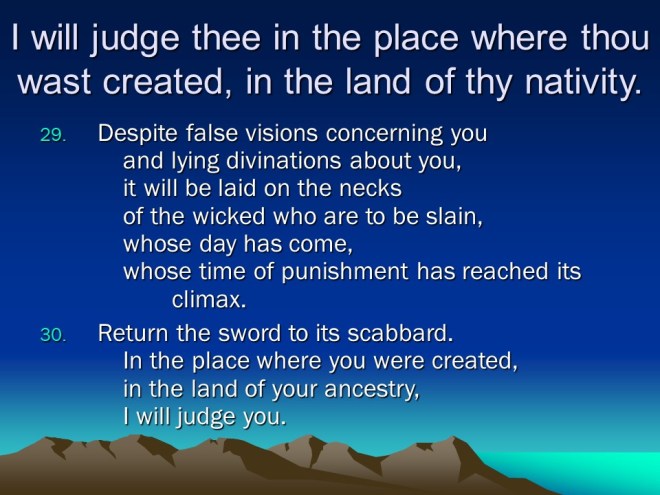 I will judge thee in the place where thou wast created, in the land of thy nativity.

29. Despite false visions concerning you
and lying divinations about you,
it will be laid on the necks
of the wicked who are to be slain,
whose day has come,
whose time of punishment has reached its climax.

30. Return the sword to its scabbard.
In the place where you were created,
in the land of your ancestry,
I will judge you.